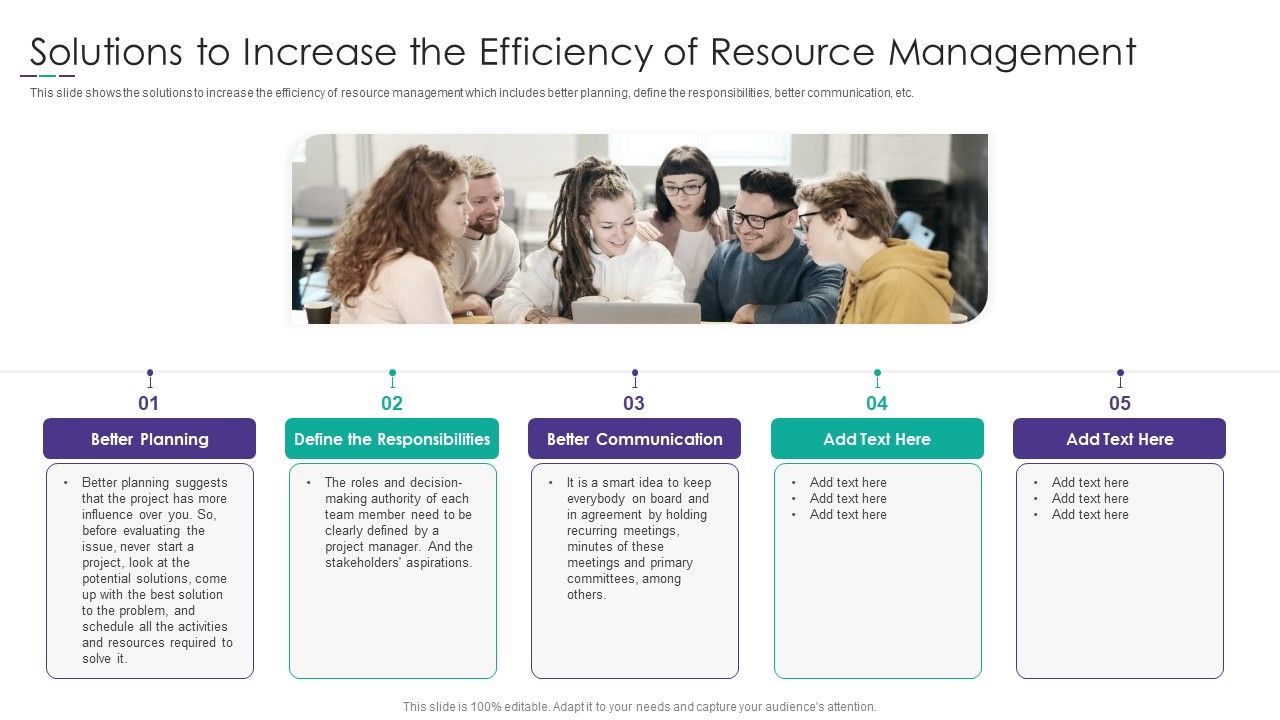 Solutions to Increase the Efficiency of Resource Management

This slide shows the solutions to increase the efficiency of resource management which includes better planning, define the responsibilities, better communication, etc.

01

Better Planning

• Better planning suggests that the project has more influence over you. So, before evaluating the issue, never start a project, look at the potential solutions, come up with the best solution to the problem, and schedule all the activities and resources required to solve it.

02

Define the Responsibilities

• The roles and decision-making authority of each team member need to be clearly defined by a project manager. And the stakeholders' aspirations.

03

Better Communication

• It is a smart idea to keep everybody on board and in agreement by holding recurring meetings, minutes of these meetings and primary committees, among others.

04

Add Text Here

• Add text here
• Add text here
• Add text here

05

Add Text Here

• Add text here
• Add text here
• Add text here

This slide is 100% editable. Adapt it to your needs and capture your audience's attention.